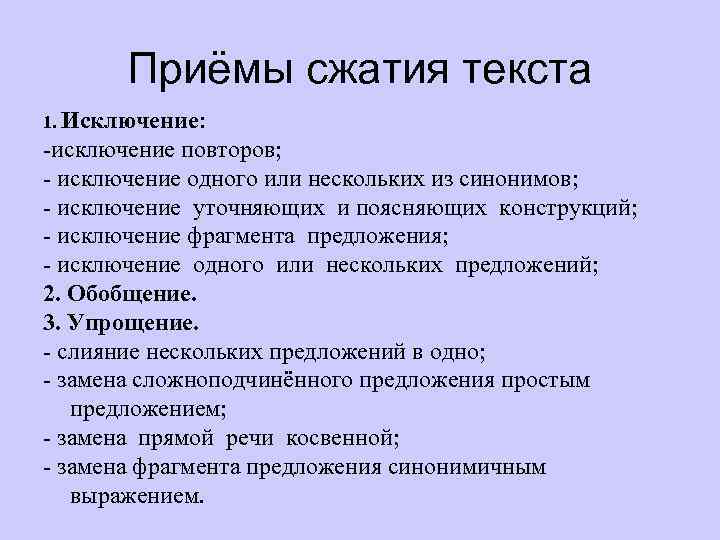 Приёмы сжатия текста

1. Исключение:
-исключение повторов;
- исключение одного или нескольких из синонимов;
- исключение уточняющих и поясняющих конструкций;
- исключение фрагмента предложения;
- исключение одного или нескольких предложений;
2. Обобщение.
3. Упрощение.
- слияние нескольких предложений в одно;
- замена сложноподчинённого предложения простым предложением;
- замена прямой речи косвенной;
- замена фрагмента предложения синонимичным выражением.